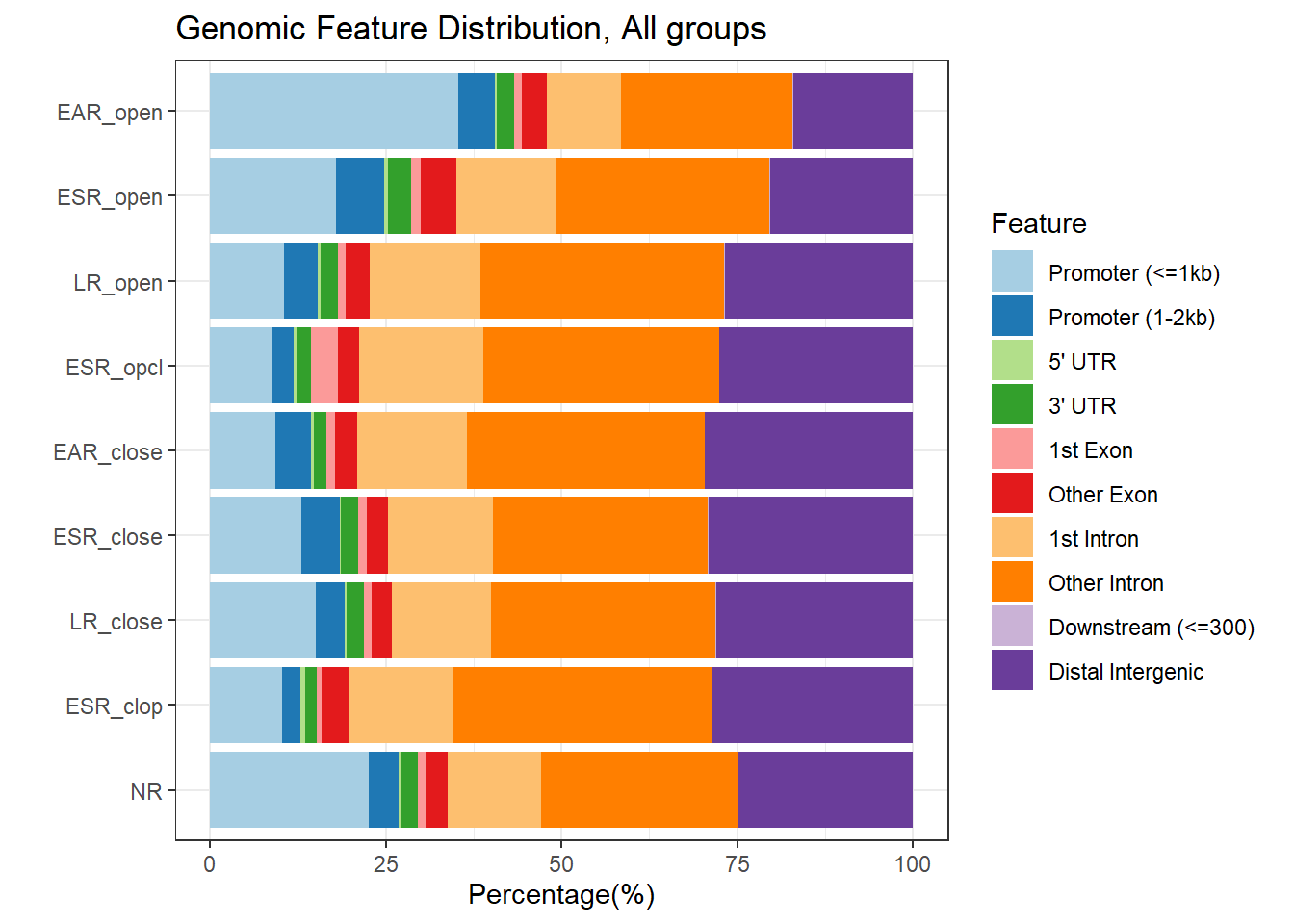 Genomic Feature Distribution, All groups

EAR_open
ESR_open
LR_open
ESR_opcl
EAR_close
ESR_close
LR_close
ESR_clop
NR

0
25
50
75
100
Percentage(%)

Feature
Promoter (<=1kb)
Promoter (1-2kb)
5' UTR
3' UTR
1st Exon
Other Exon
1st Intron
Other Intron
Downstream (<=300)
Distal Intergenic